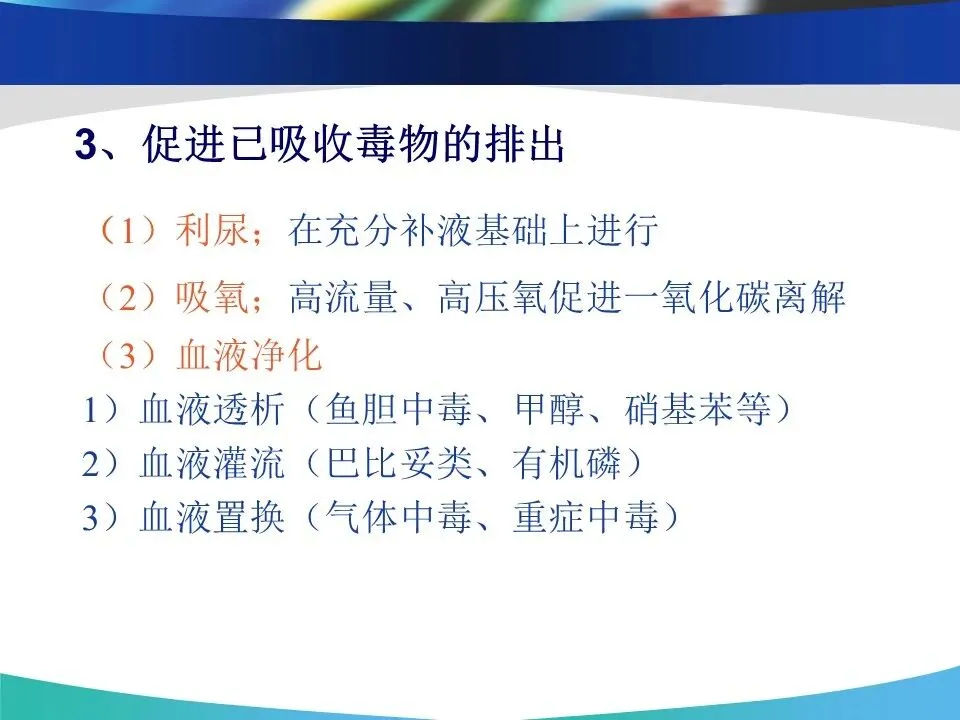 3、促进已吸收毒物的排出

（1）利尿；在充分补液基础上进行

（2）吸氧；高流量、高压氧促进一氧化碳离解

（3）血液净化

1）血液透析（鱼胆中毒、甲醇、硝基苯等）

2）血液灌流（巴比妥类、有机磷）

3）血液置换（气体中毒、重症中毒）